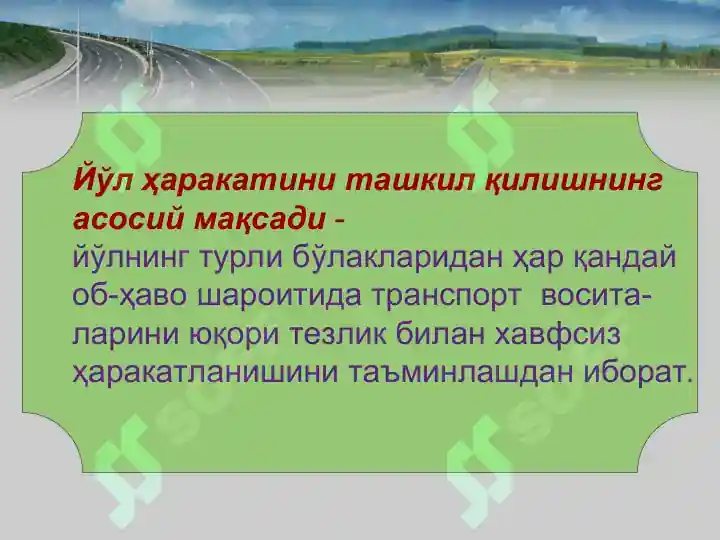 Йўл ҳаракатини ташкил қилишнинг асосий мақсади - йўлнинг турли бўлакларидан ҳар қандай об-ҳаво шароитида транспорт воситаларини юқори тезлик билан хавфсиз ҳаракатланишини таъминлашдан иборат.